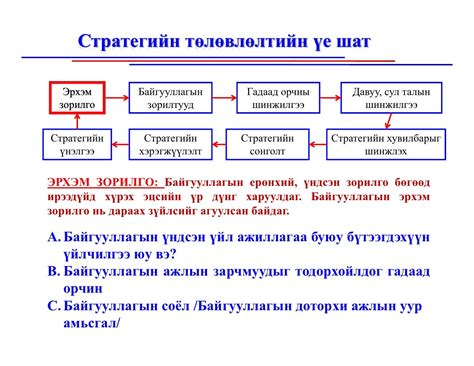 Стратегийн төлөвлөлтийн үе шат

Эрхэм зорилго

Байгууллагын зорилтууд

Гадаад орчны шинжилгээ

Давуу, сул талын шинжилгээ

Стратегийн хувилбарыг шинжлэх

Стратегийн сонголт

Стратегийн хэрэгжүүлэлт

Стратегийн үнэлгээ

ЭРХЭМ ЗОРИЛГО: Байгууллагын ерөнхий, үндсэн зорилго бөгөөд ирээдүйд хүрэх эцсийн үр дүнг харуулдаг. Байгууллагын эрхэм зорилго нь дараах зүйлсийг агуулсан байдаг.

A. Байгууллагын үндсэн үйл ажиллагаа буюу бүтээгдэхүүн үйлчилгээ юу вэ?
B. Байгууллагын ажлын зарчмуудыг тодорхойлдог гадаад орчин
C. Байгууллагын соёл /Байгууллагын доторхи ажлын уур амьсгал/